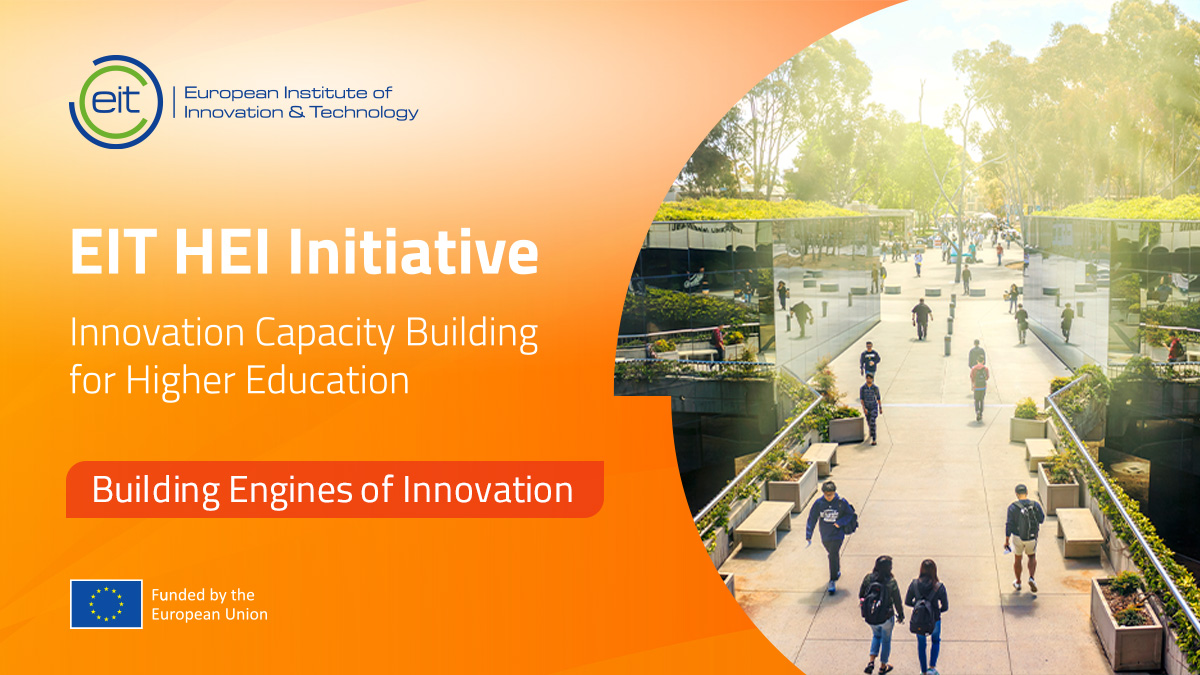 eit European Institute of Innovation & Technology

EIT HEI Initiative

Innovation Capacity Building for Higher Education

Building Engines of Innovation

Funded by the European Union